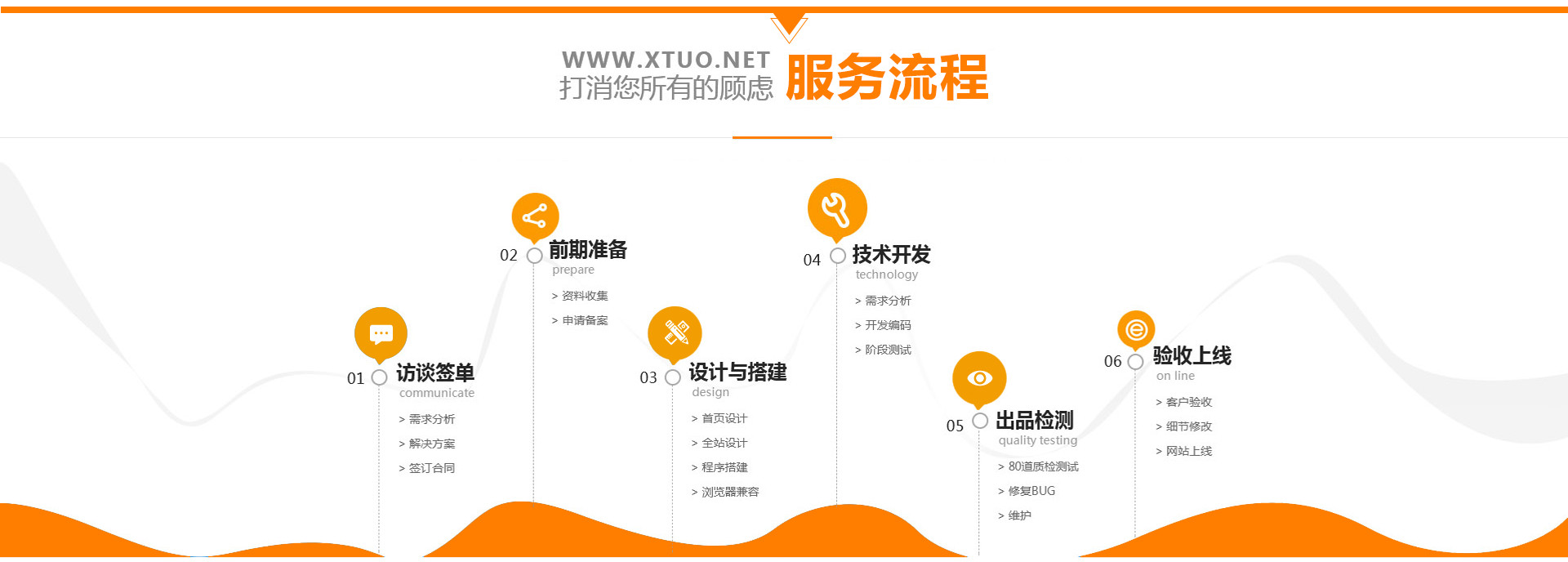 WWW.XTUO.NET
打消您所有的顾虑
服务流程

01 访谈签单
communicate
> 需求分析
> 解决方案
> 签订合同

02 前期准备
prepare
> 资料收集
> 申请备案

03 设计与搭建
design
> 首页设计
> 全站设计
> 程序搭建
> 浏览器兼容

04 技术开发
technology
> 需求分析
> 开发编码
> 阶段测试

05 出品检测
quality testing
> 80道质检测试
> 修复BUG
> 维护

06 验收上线
on line
> 客户验收
> 细节修改
> 网站上线